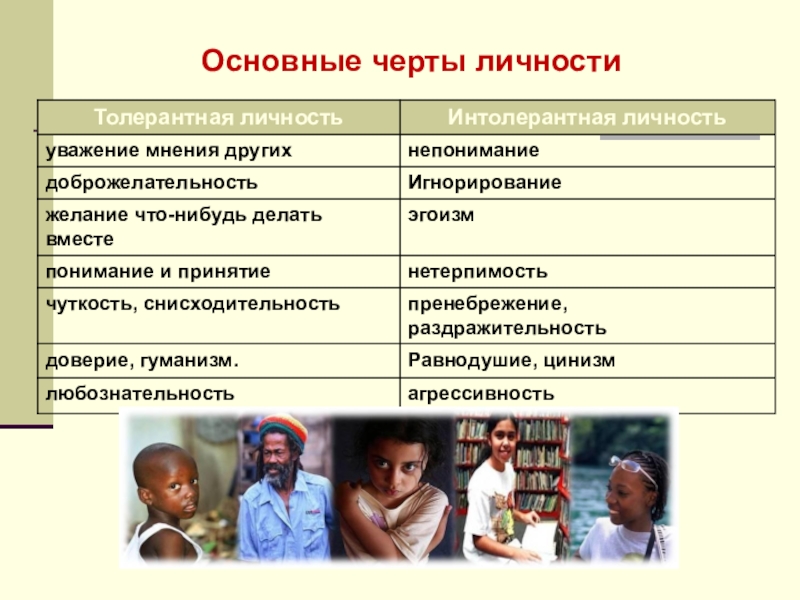 Основные черты личности

| Толерантная личность | Интолерантная личность |
|---|---|
| уважение мнения других | непонимание |
| доброжелательность | Игнорирование |
| желание что-нибудь делать вместе | эгоизм |
| понимание и принятие | нетерпимость |
| чуткость, снисходительность | пренебрежение, раздражительность |
| доверие, гуманизм. | Равнодушие, цинизм |
| любознательность | агрессивность |